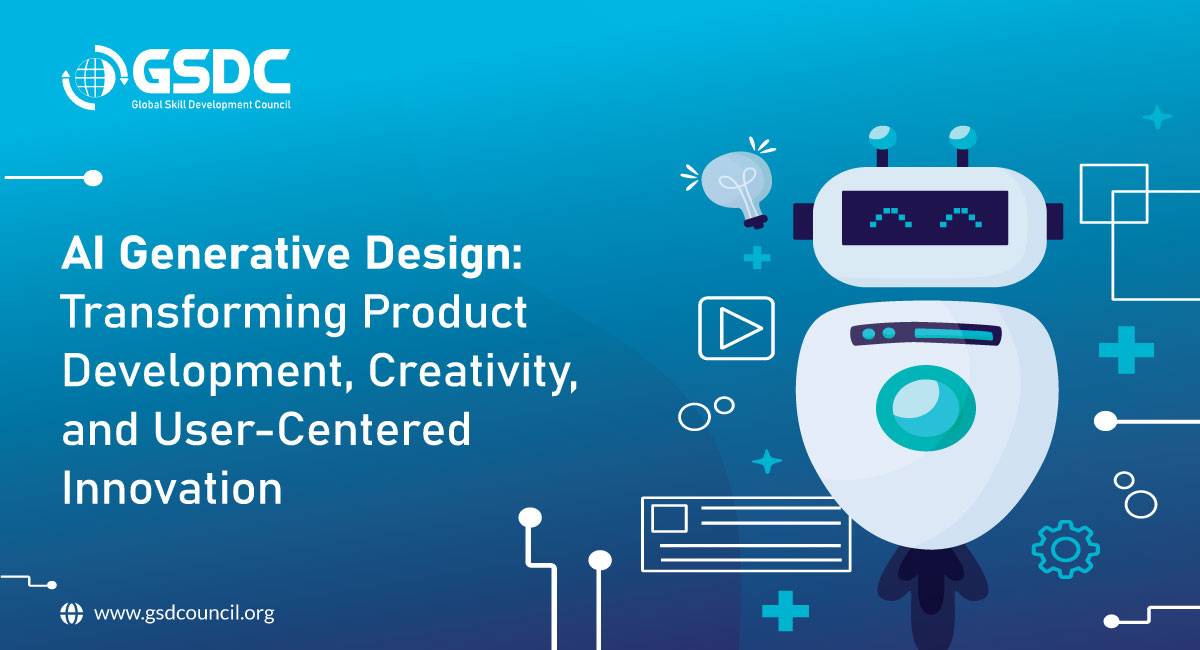 GSDC
Global Skill Development Council

AI Generative Design: Transforming Product Development, Creativity, and User-Centered Innovation

www.gsdcouncil.org